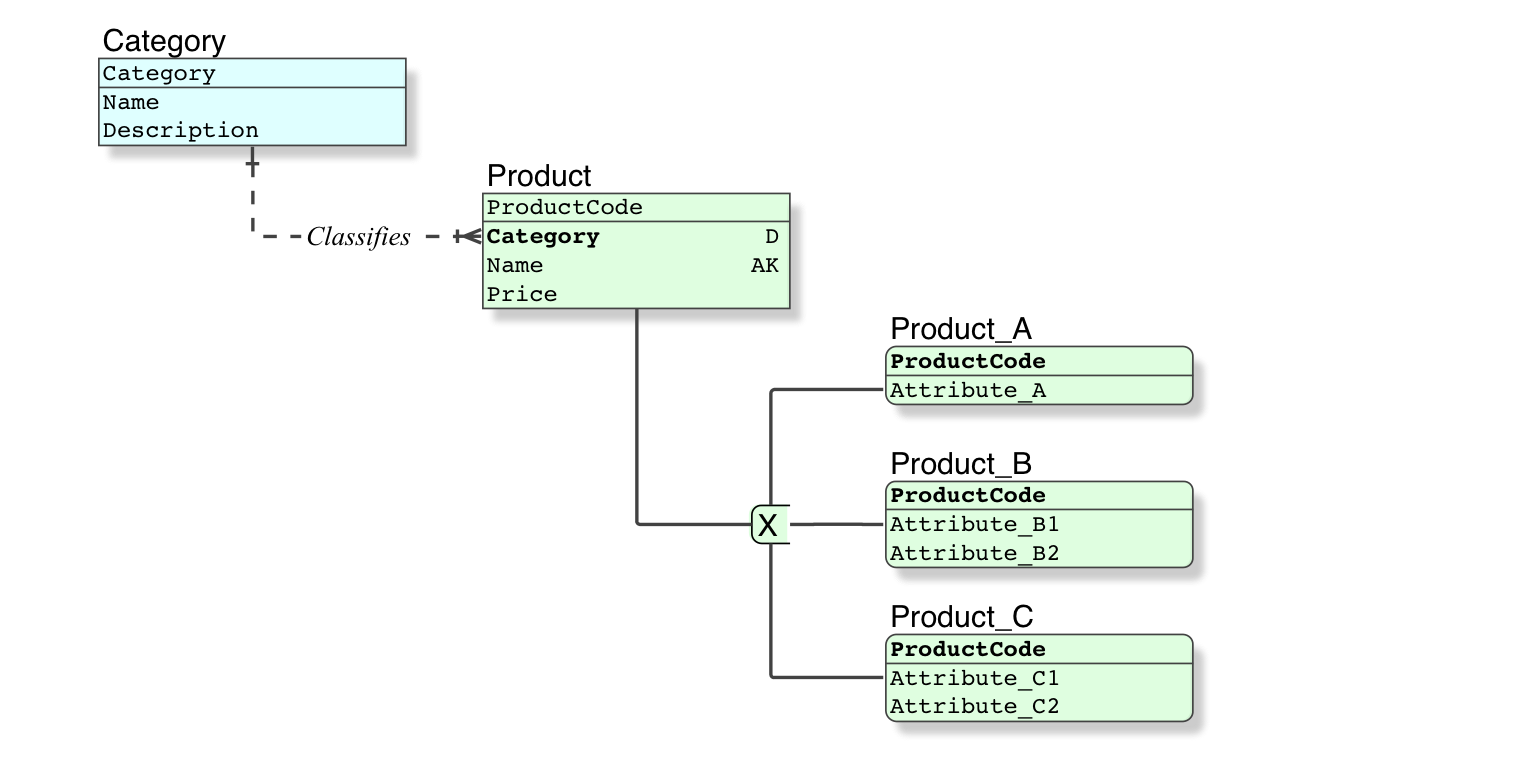 Category
Category
Name
Description

Classifies

Product
ProductCode
Category D
Name AK
Price

X

Product_A
ProductCode
Attribute_A

Product_B
ProductCode
Attribute_B1
Attribute_B2

Product_C
ProductCode
Attribute_C1
Attribute_C2